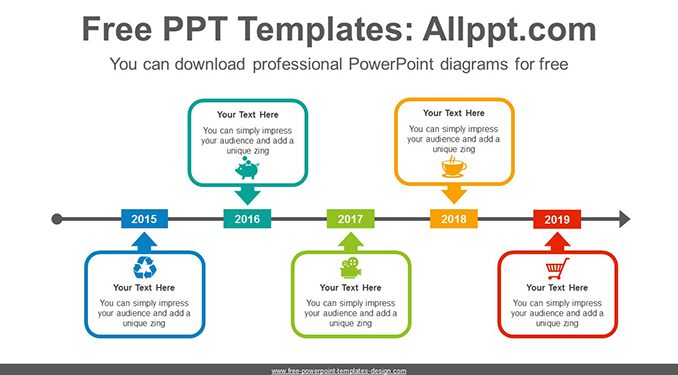 Free PPT Templates: Allppt.com

You can download professional PowerPoint diagrams for free

Your Text Here

You can simply impress your audience and add a unique zing

Your Text Here

You can simply impress your audience and add a unique zing

2015

2016

2017

2018

2019

Your Text Here

You can simply impress your audience and add a unique zing

Your Text Here

You can simply impress your audience and add a unique zing

Your Text Here

You can simply impress your audience and add a unique zing

www.free-powerpoint-templates-design.com